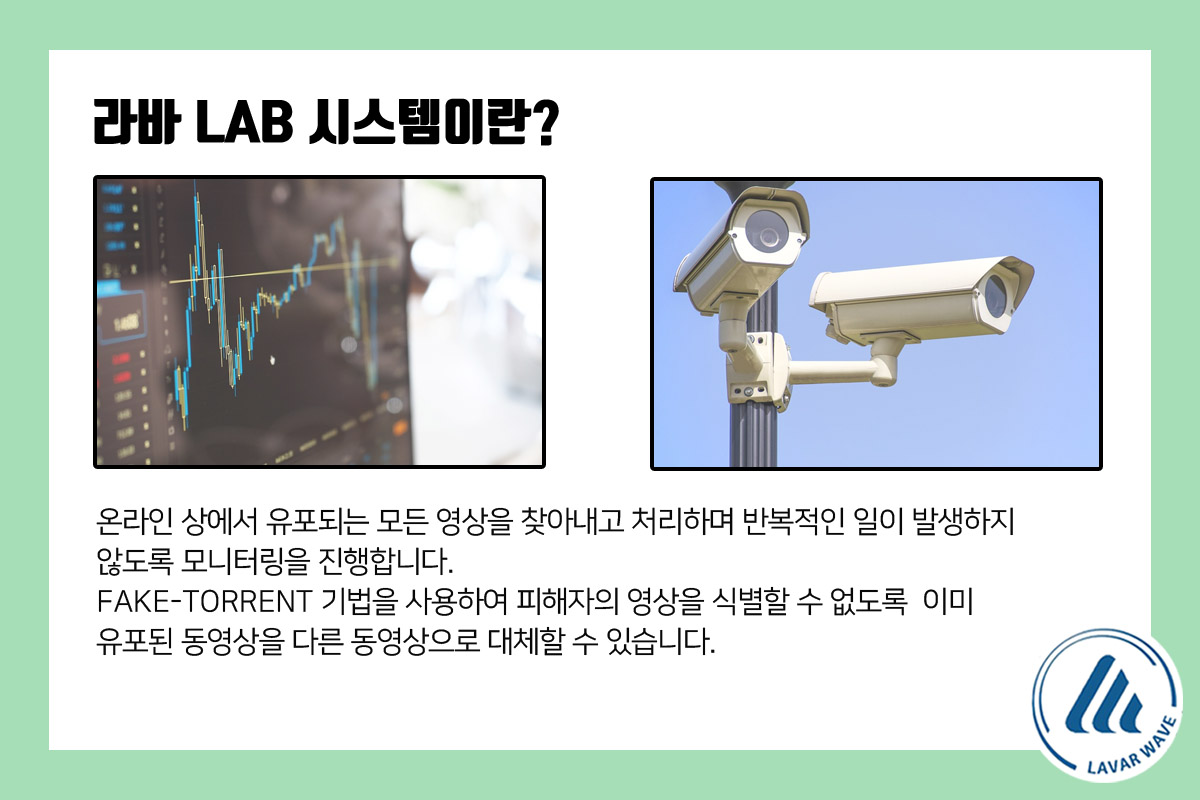 라바 LAB 시스템이란?

온라인 상에서 유포되는 모든 영상을 찾아내고 처리하며 반복적인 일이 발생하지 않도록 모니터링을 진행합니다.
FAKE-TORRENT 기법을 사용하여 피해자의 영상을 식별할 수 없도록 이미 유포된 동영상을 다른 동영상으로 대체할 수 있습니다.

LAVAR WAVE